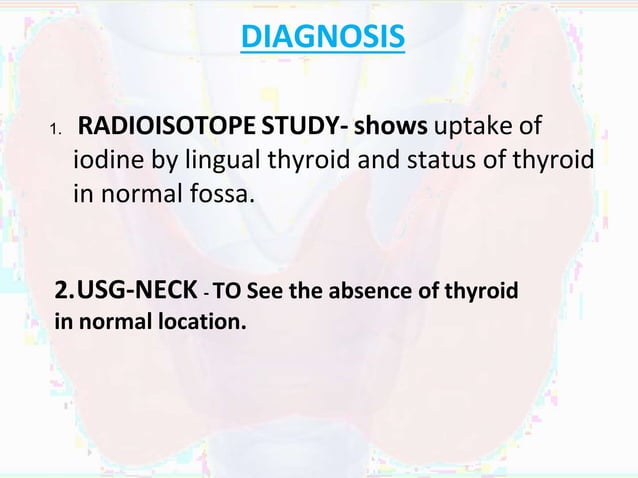 DIAGNOSIS

1. RADIOISOTOPE STUDY- shows uptake of iodine by lingual thyroid and status of thyroid in normal fossa.

2.USG-NECK - TO See the absence of thyroid in normal location.